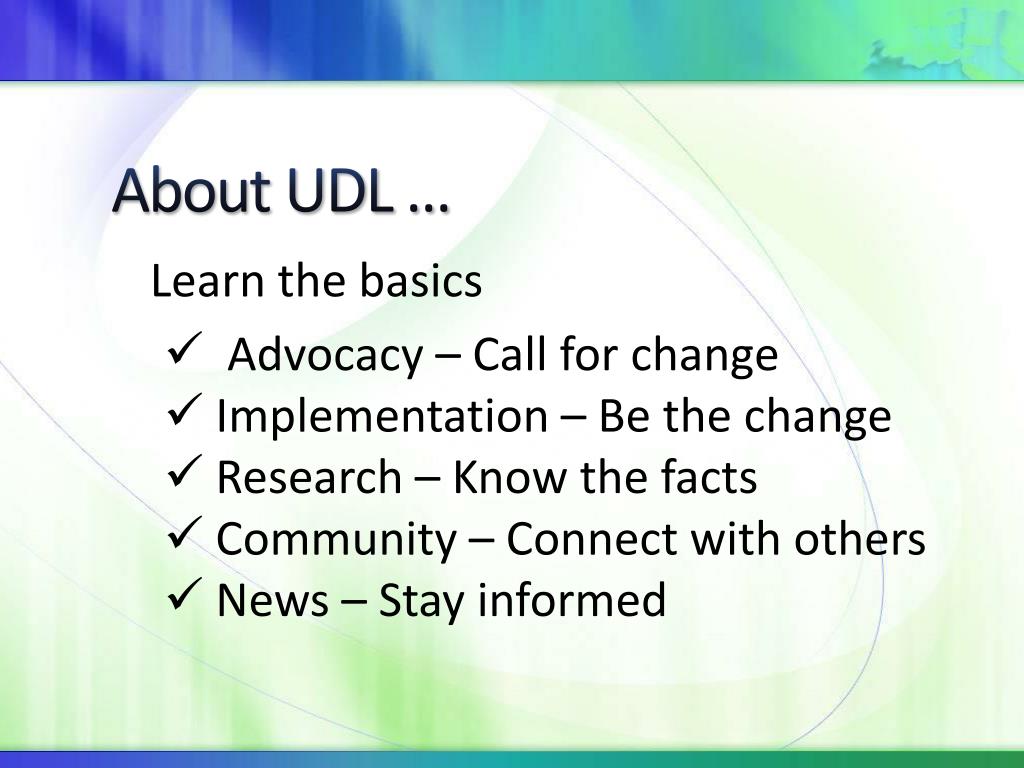 About UDL …

Learn the basics

✓ Advocacy – Call for change
✓ Implementation – Be the change
✓ Research – Know the facts
✓ Community – Connect with others
✓ News – Stay informed